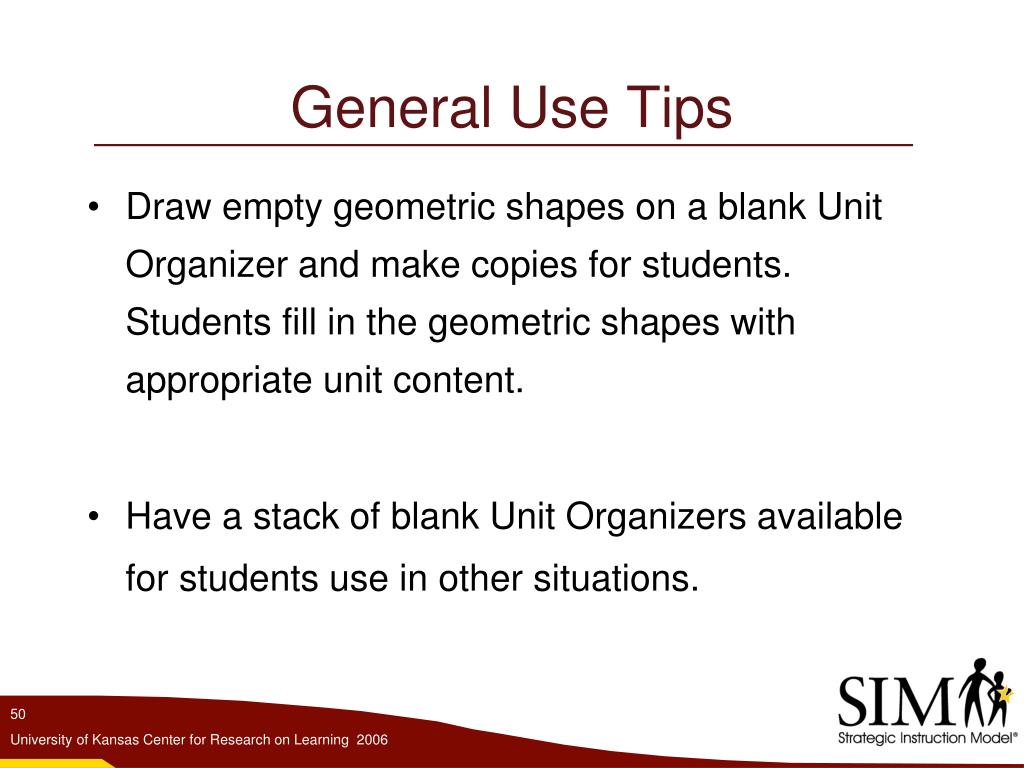 General Use Tips

• Draw empty geometric shapes on a blank Unit Organizer and make copies for students. Students fill in the geometric shapes with appropriate unit content.

• Have a stack of blank Unit Organizers available for students use in other situations.

50

University of Kansas Center for Research on Learning 2006

SIM

Strategic Instruction Model®